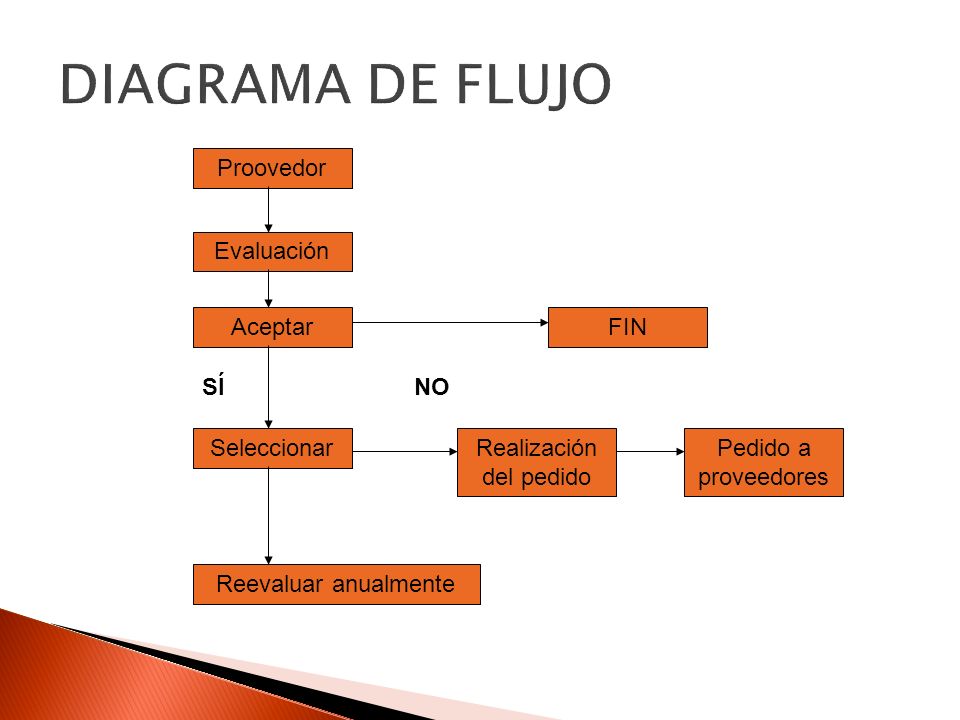 DIAGRAMA DE FLUJO

Proovedor

Evaluación

Aceptar

FIN

SÍ

NO

Seleccionar

Realización del pedido

Pedido a proveedores

Reevaluar anualmente